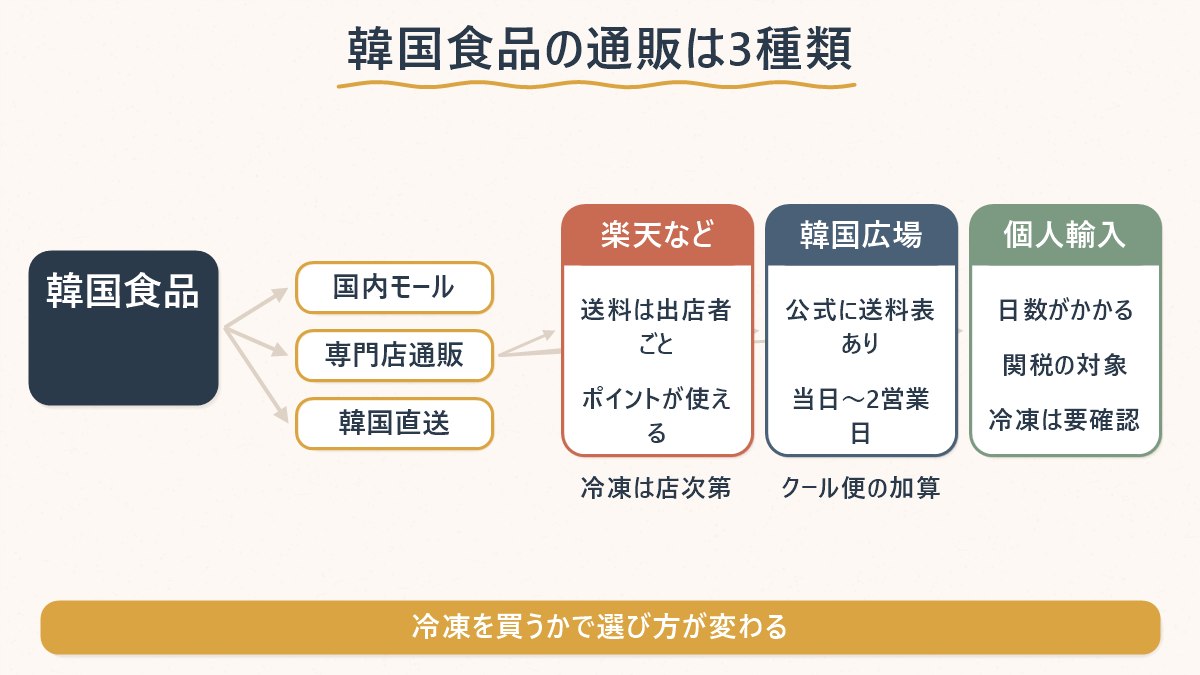 韓国食品の通販は3種類

韓国食品

国内モール

専門店通販

韓国直送

楽天など

送料は出店者ごと

ポイントが使える

冷凍は店次第

韓国広場

公式に送料表あり

当日〜2営業日

クール便の加算

個人輸入

日数がかかる

関税の対象

冷凍は要確認

冷凍を買うかで選び方が変わる